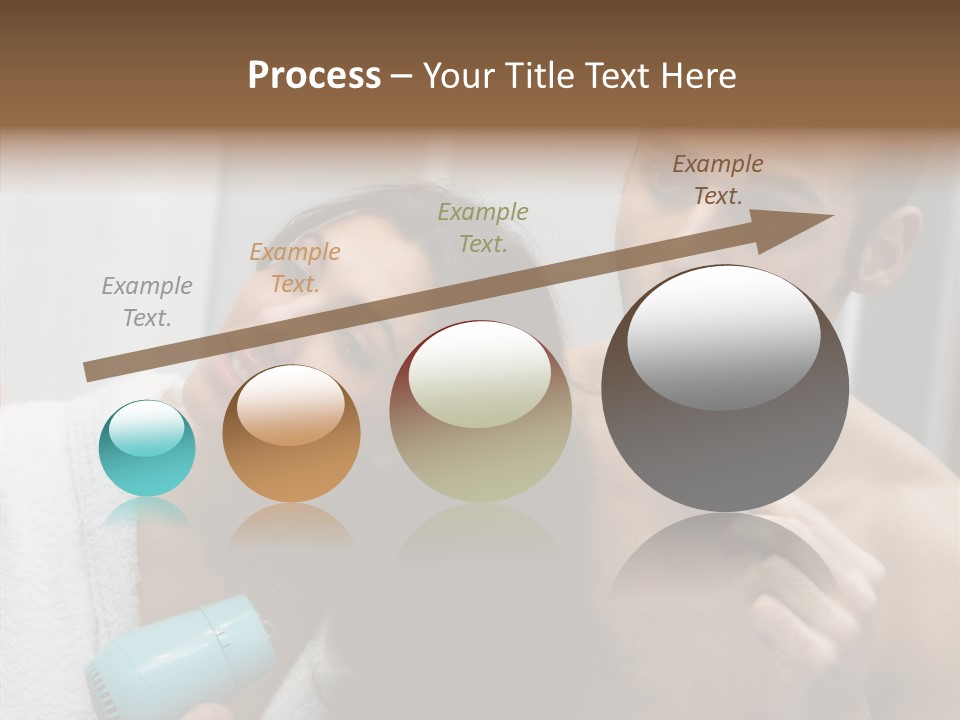 Process – Your Title Text Here

Example Text.

Example Text.

Example Text.

Example Text.